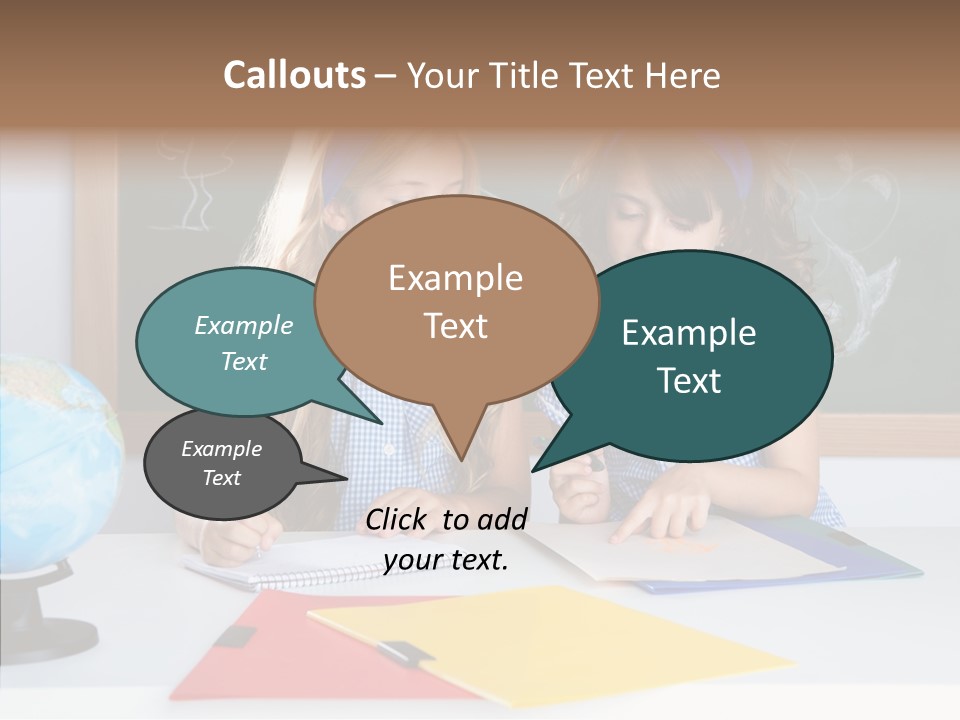 Callouts – Your Title Text Here

Example Text

Example Text

Example Text

Example Text

Click to add your text.